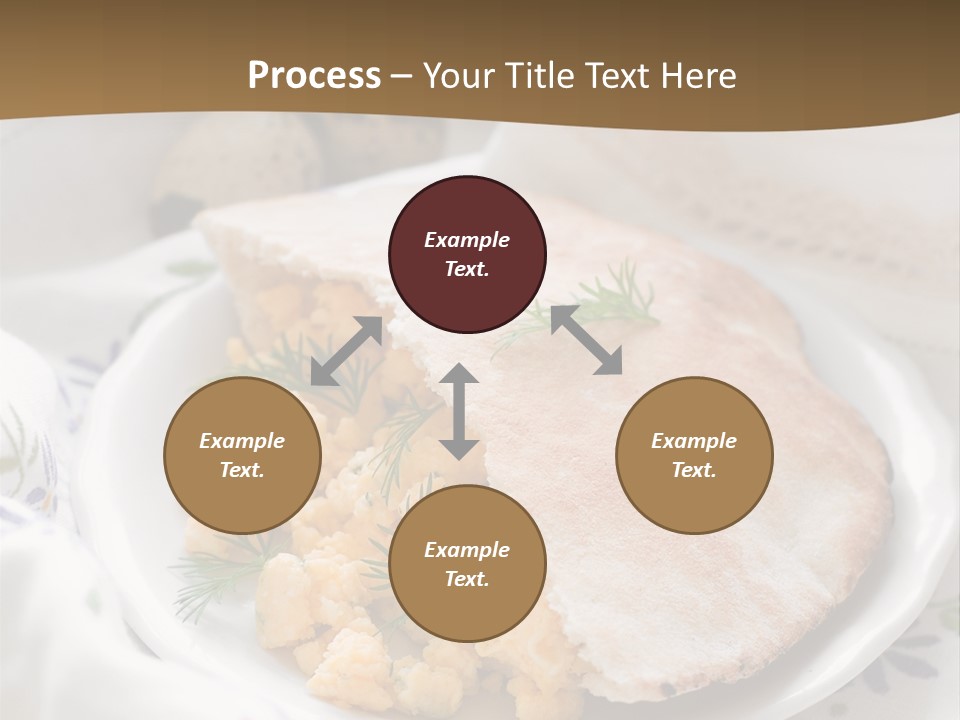 Process – Your Title Text Here

Example Text.

Example Text.

Example Text.

Example Text.